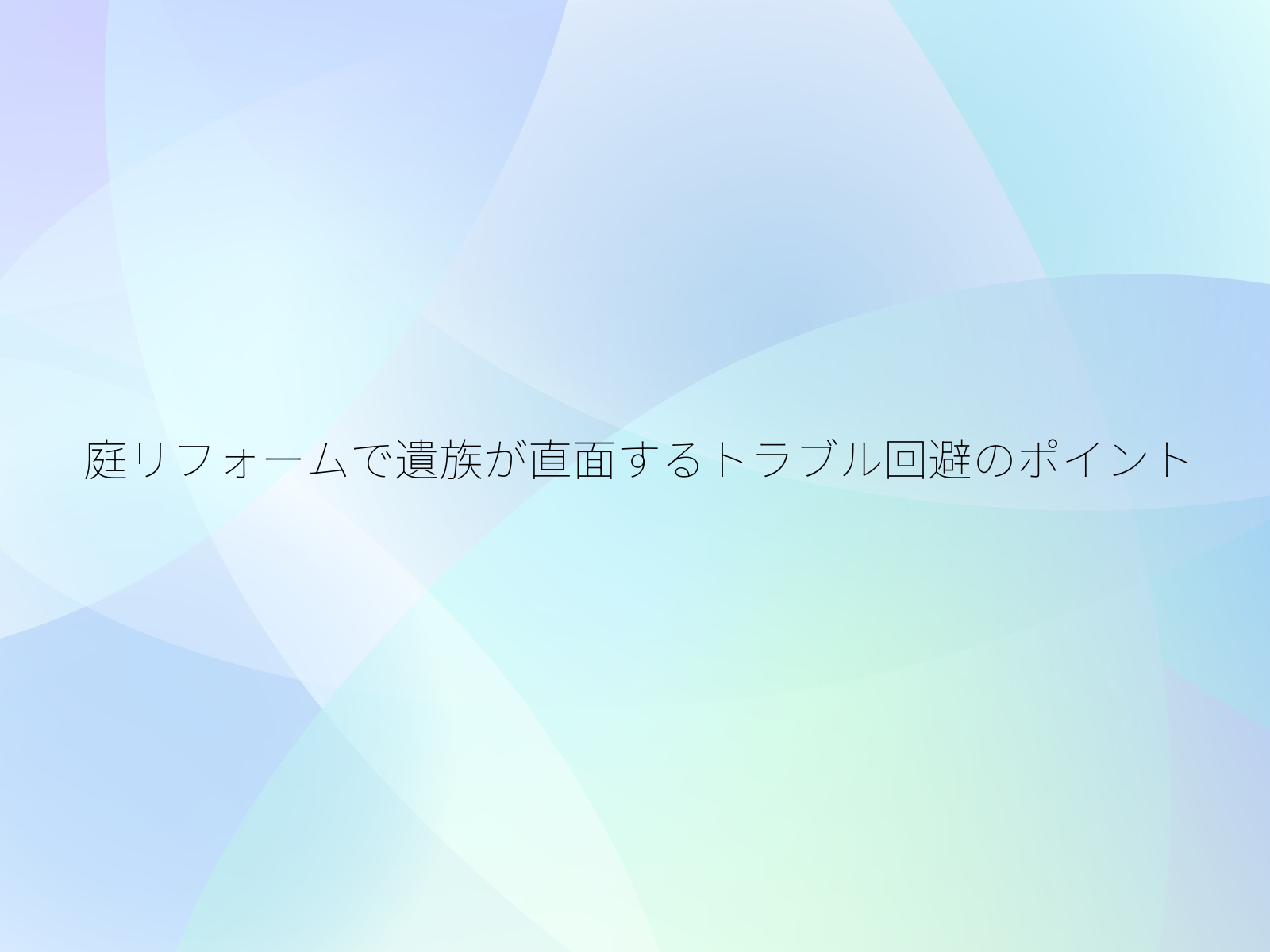 庭リフォームで遺族が直面するトラブル回避のポイント